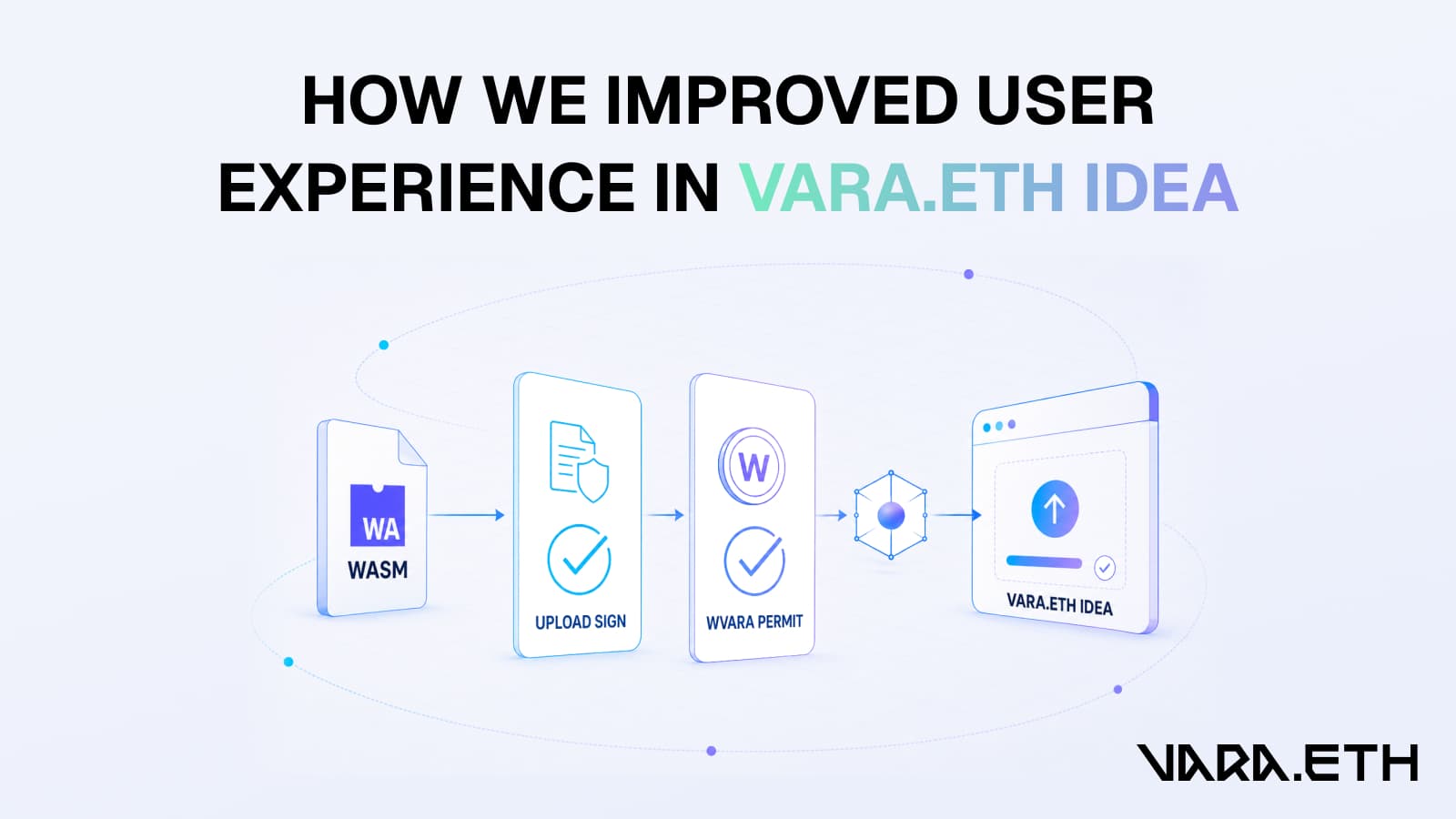 HOW WE IMPROVED USER EXPERIENCE IN VARA.ETH IDEA

WA
WASM

UPLOAD SIGN

W
WVARA PERMIT

VARA.ETH IDEA

VARA.ETH